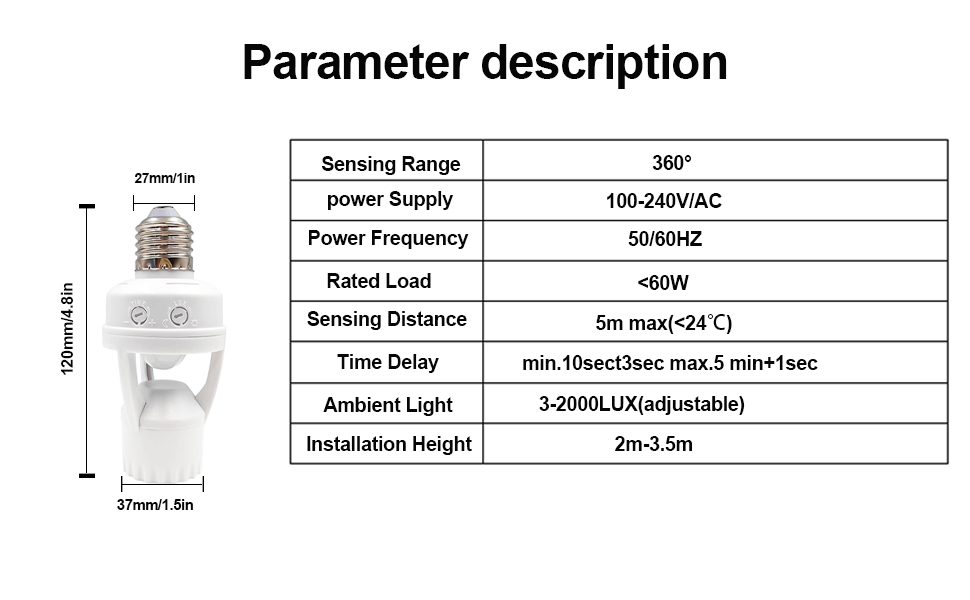 Parameter description

27mm/1in

120mm/4.8in

37mm/1.5in

| Sensing Range | 360° |
|---|---|
| power Supply | 100-240V/AC |
| Power Frequency | 50/60HZ |
| Rated Load | <60W |
| Sensing Distance | 5m max(<24℃) |
| Time Delay | min.10sect3sec max.5 min+1sec |
| Ambient Light | 3-2000LUX(adjustable) |
| Installation Height | 2m-3.5m |